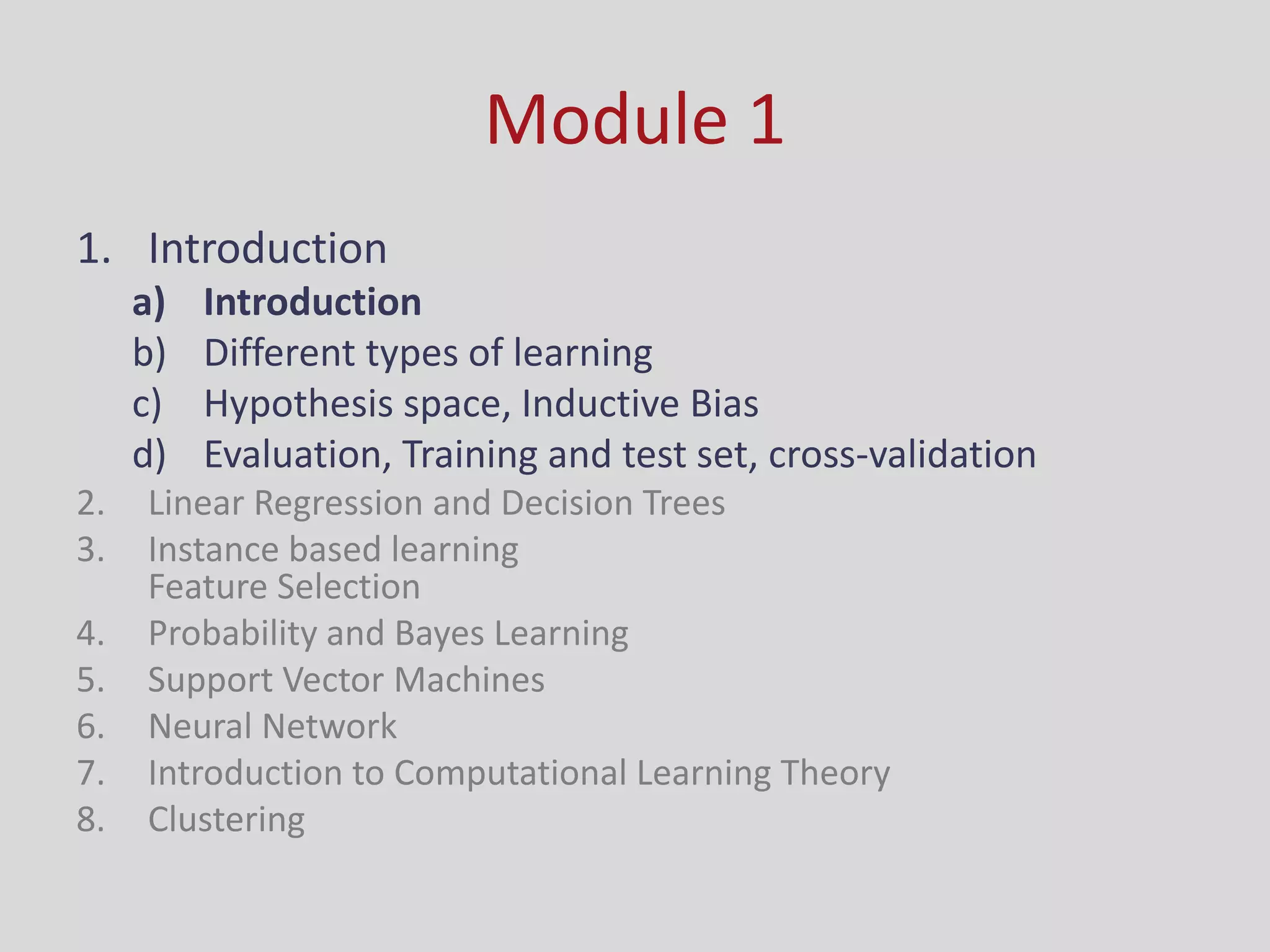 Module 1

1. Introduction
a) Introduction
b) Different types of learning
c) Hypothesis space, Inductive Bias
d) Evaluation, Training and test set, cross-validation
2. Linear Regression and Decision Trees
3. Instance based learning
Feature Selection
4. Probability and Bayes Learning
5. Support Vector Machines
6. Neural Network
7. Introduction to Computational Learning Theory
8. Clustering